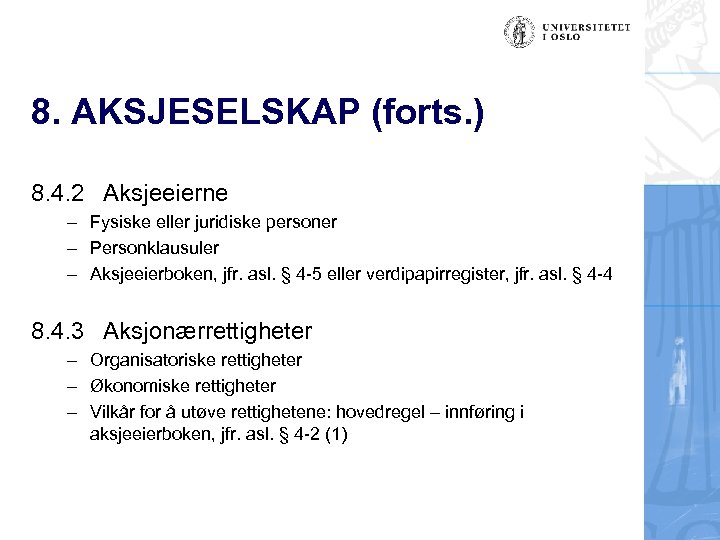 UNIVERSITETET I OSLO

8. AKSJESELSKAP (forts.)

8.4.2 Aksjeeierne
– Fysiske eller juridiske personer
– Personklausuler
– Aksjeeierboken, jfr. asl. § 4-5 eller verdipapirregister, jfr. asl. § 4-4

8.4.3 Aksjonærrettigheter
– Organisatoriske rettigheter
– Økonomiske rettigheter
– Vilkår for å utøve rettighetene: hovedregel – innføring i aksjeeierboken, jfr. asl. § 4-2 (1)